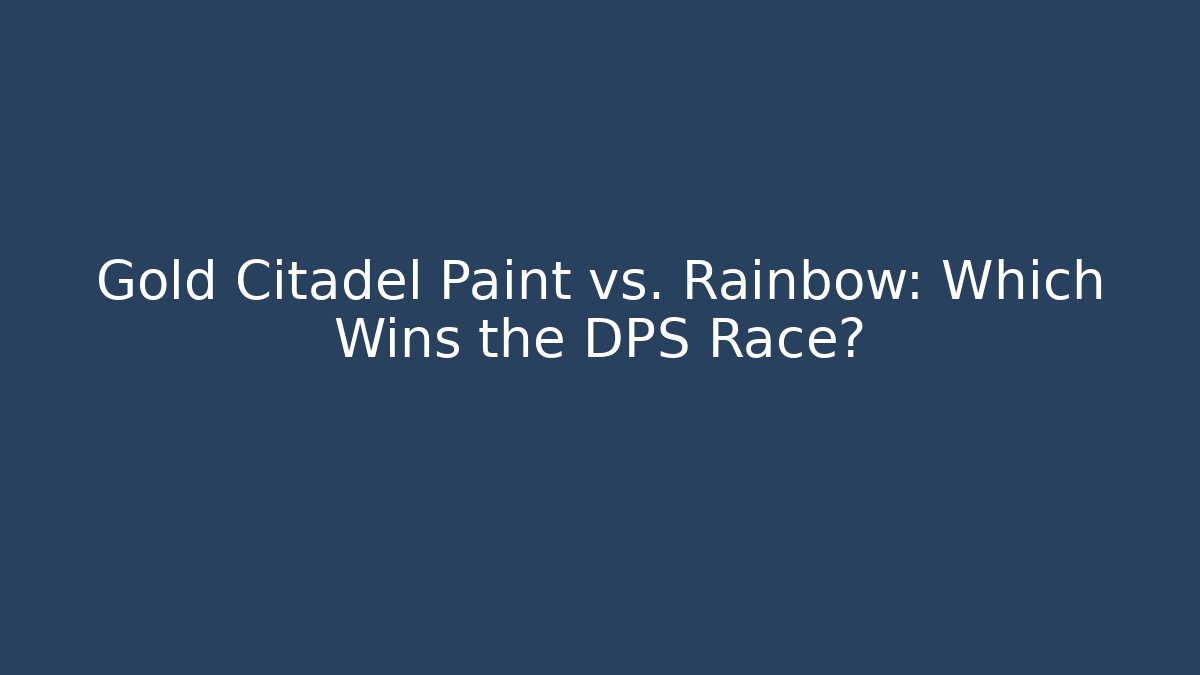 Gold Citadel Paint vs. Rainbow: Which Wins the DPS Race?